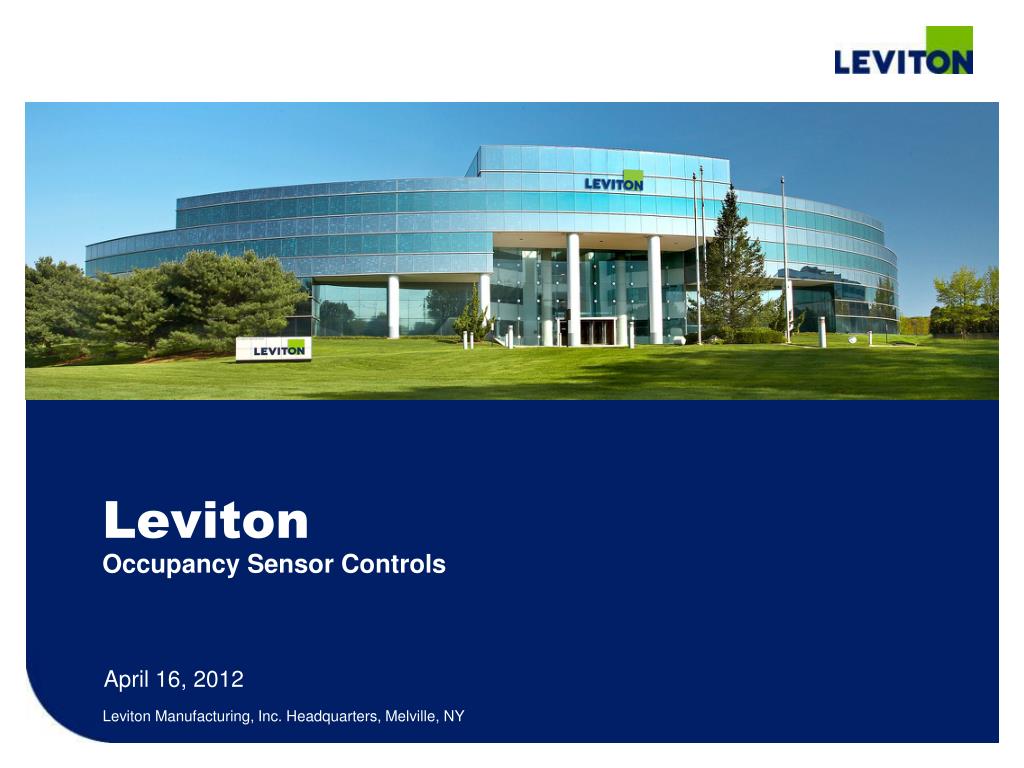 LEVITON

LEVITON

LEVITON

Leviton
Occupancy Sensor Controls

April 16, 2012

Leviton Manufacturing, Inc. Headquarters, Melville, NY